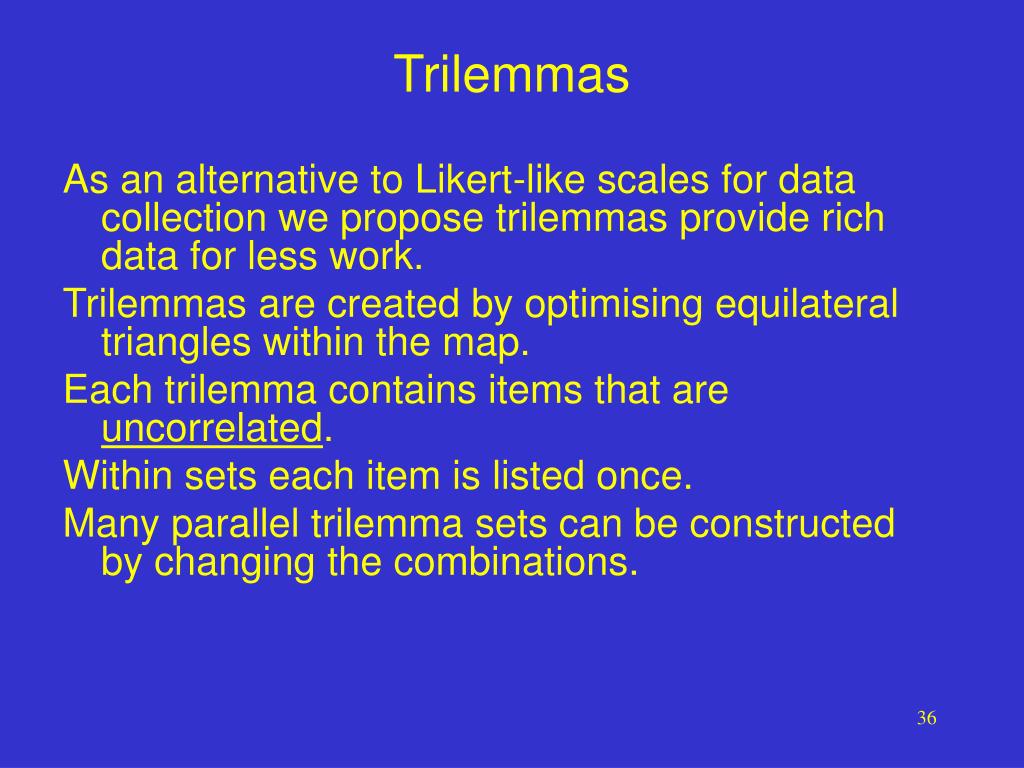 Trilemmas

As an alternative to Likert-like scales for data collection we propose trilemmas provide rich data for less work.

Trilemmas are created by optimising equilateral triangles within the map.

Each trilemma contains items that are uncorrelated.

Within sets each item is listed once.

Many parallel trilemma sets can be constructed by changing the combinations.

36